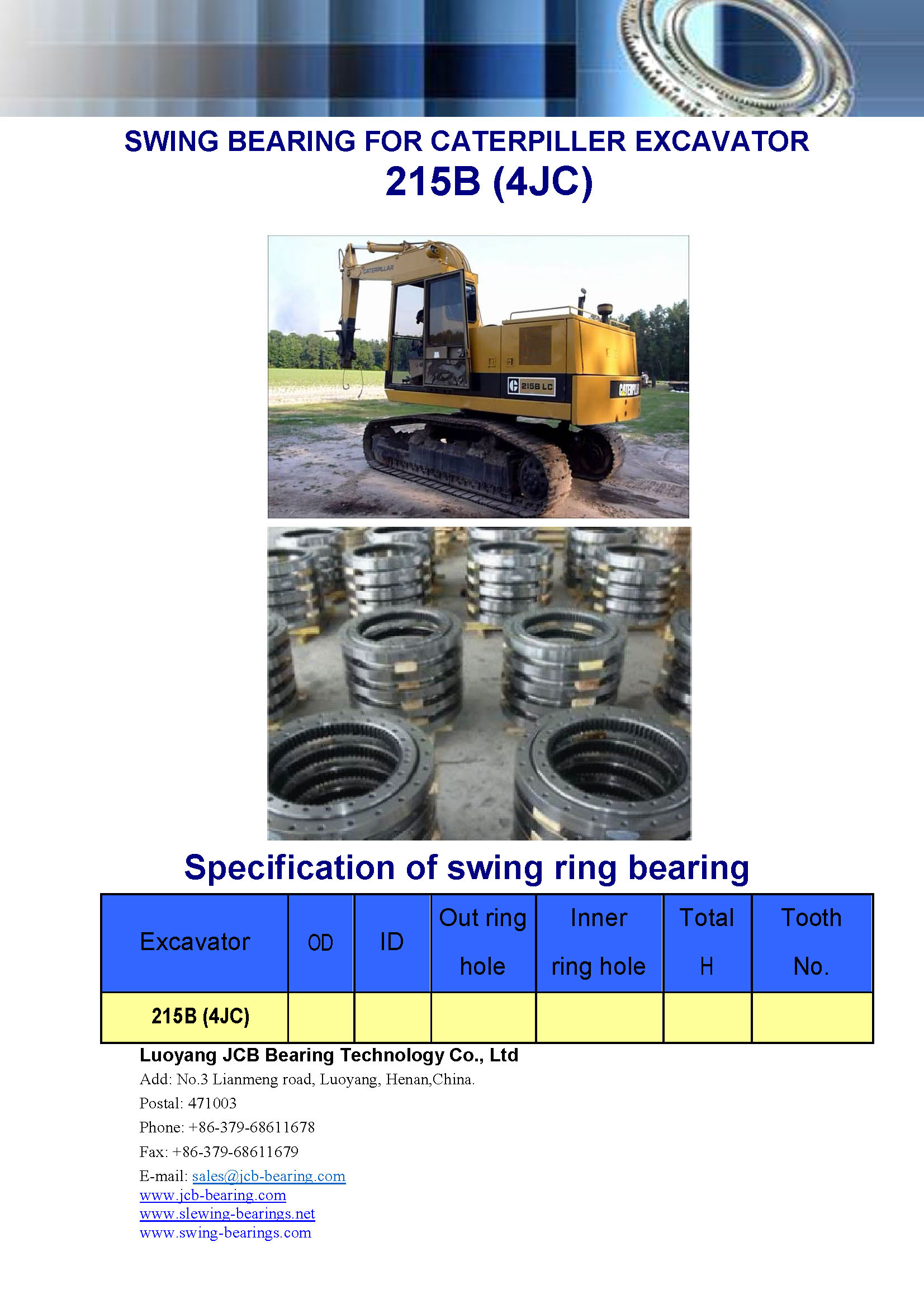 SWING BEARING FOR CATERPILLER EXCAVATOR
215B (4JC)

CATERPILLAR

215B LC

CATERPILLAR

Specification of swing ring bearing

| Excavator | OD | ID | Out ring hole | Inner ring hole | Total H | Tooth No. |
|---|---|---|---|---|---|---|
| 215B (4JC) | | | | | | |

Luoyang JCB Bearing Technology Co., Ltd
Add: No.3 Lianmeng road, Luoyang, Henan,China.
Postal: 471003
Phone: +86-379-68611678
Fax: +86-379-68611679
E-mail: sales@jcb-bearing.com
www.jcb-bearing.com
www.slewing-bearings.net
www.swing-bearings.com